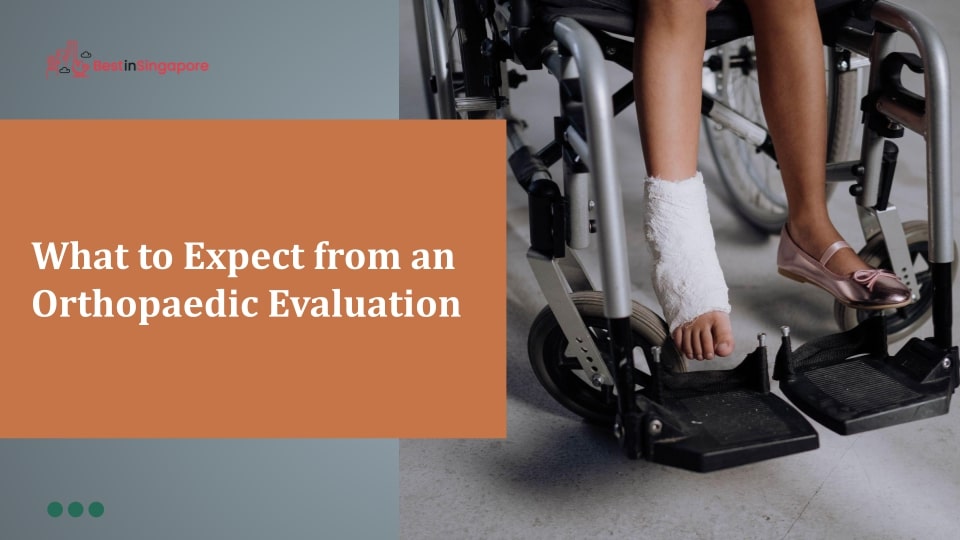 BestinSingapore

What to Expect from an Orthopaedic Evaluation